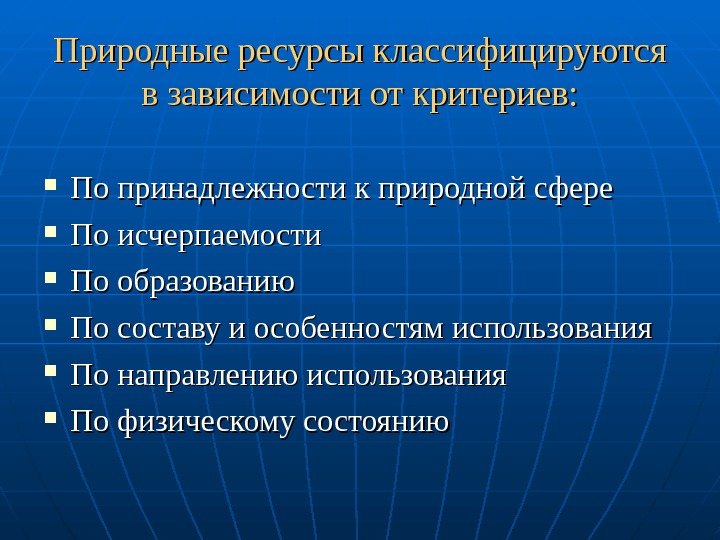 Природные ресурсы классифицируются в зависимости от критериев:

- По принадлежности к природной сфере
- По исчерпаемости
- По образованию
- По составу и особенностям использования
- По направлению использования
- По физическому состоянию